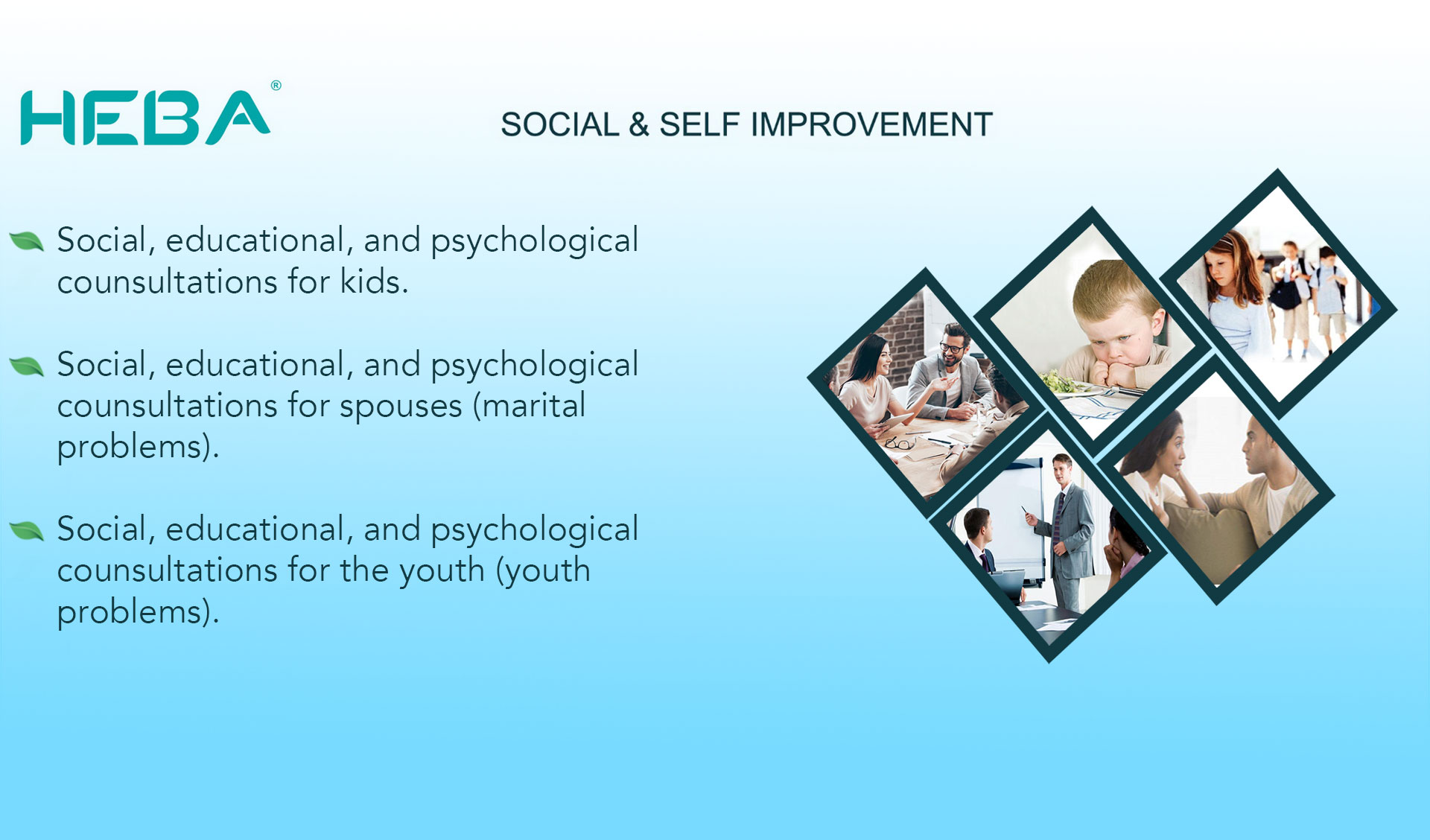 HEBA®

SOCIAL & SELF IMPROVEMENT

Social, educational, and psychological counsultations for kids.

Social, educational, and psychological counsultations for spouses (marital problems).

Social, educational, and psychological counsultations for the youth (youth problems).